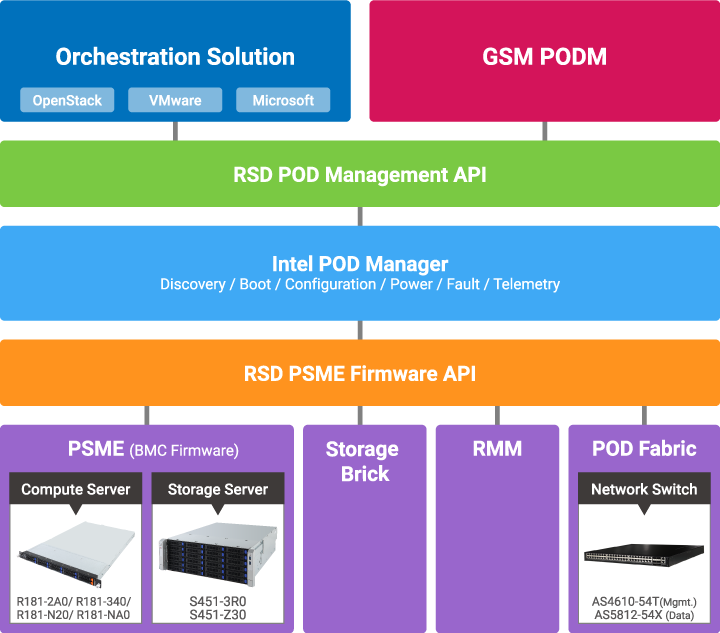 Orchestration Solution
OpenStack
VMware
Microsoft

GSM PODM

RSD POD Management API

Intel POD Manager
Discovery / Boot / Configuration / Power / Fault / Telemetry

RSD PSME Firmware API

PSME (BMC Firmware)
Compute Server
R181-2A0/ R181-340/ R181-N20/ R181-NA0
Storage Server
S451-3R0
S451-Z30

Storage Brick

RMM

POD Fabric
Network Switch
AS4610-54T(Mgmt.)
AS5812-54X (Data)